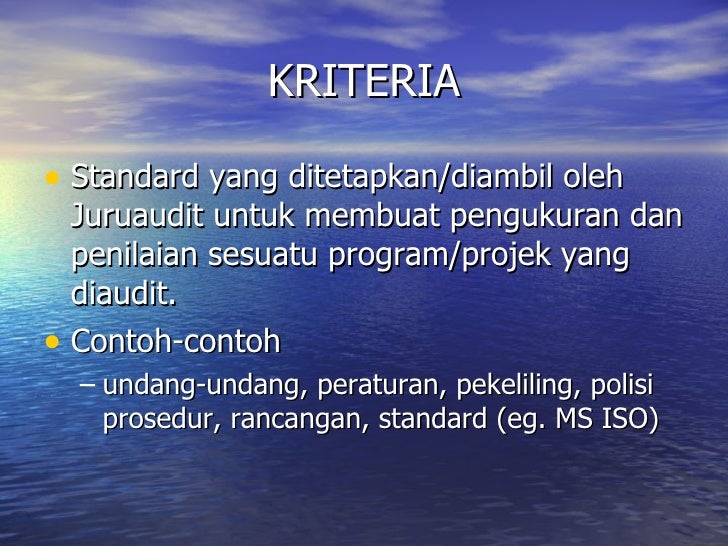 KRITERIA

• Standard yang ditetapkan/diambil oleh Juruaudit untuk membuat pengukuran dan penilaian sesuatu program/projek yang diaudit.

• Contoh-contoh
– undang-undang, peraturan, pekeliling, polisi prosedur, rancangan, standard (eg. MS ISO)